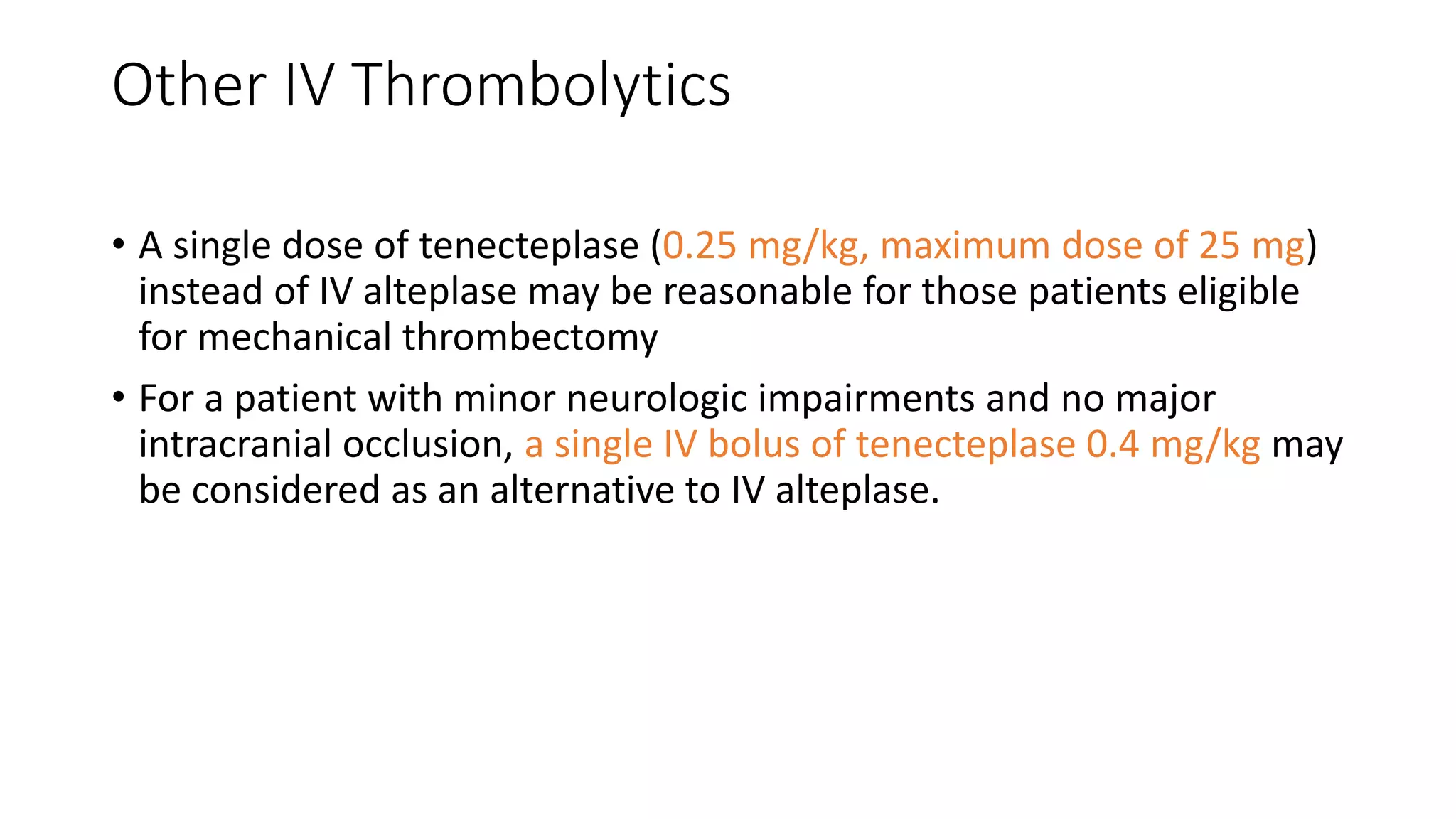 Other IV Thrombolytics

• A single dose of tenecteplase (0.25 mg/kg, maximum dose of 25 mg) instead of IV alteplase may be reasonable for those patients eligible for mechanical thrombectomy

• For a patient with minor neurologic impairments and no major intracranial occlusion, a single IV bolus of tenecteplase 0.4 mg/kg may be considered as an alternative to IV alteplase.